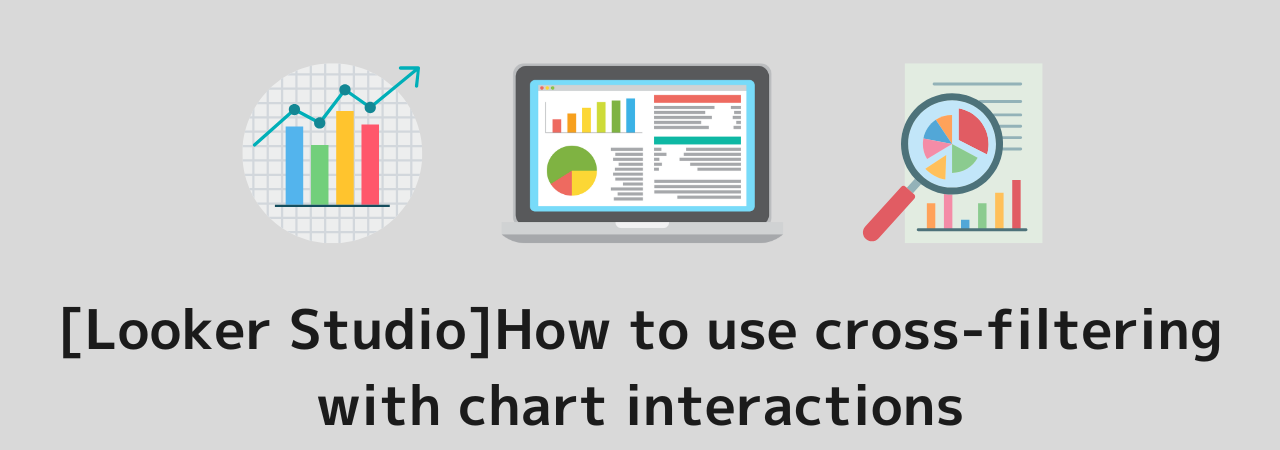 [Looker Studio]How to use cross-filtering with chart interactions